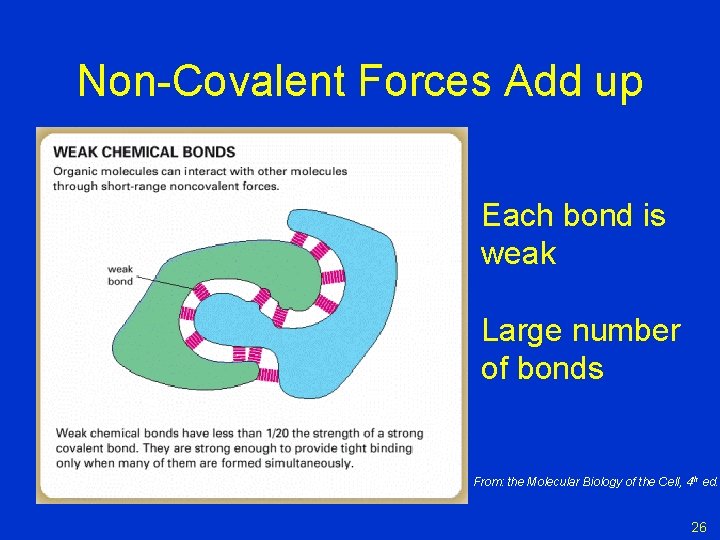 Non-Covalent Forces Add up

WEAK CHEMICAL BONDS

Organic molecules can interact with other molecules through short-range noncovalent forces.

weak bond

Weak chemical bonds have less than 1/20 the strength of a strong covalent bond. They are strong enough to provide tight binding only when many of them are formed simultaneously.

Each bond is weak

Large number of bonds

From: the Molecular Biology of the Cell, $4^{th}$ ed.

26